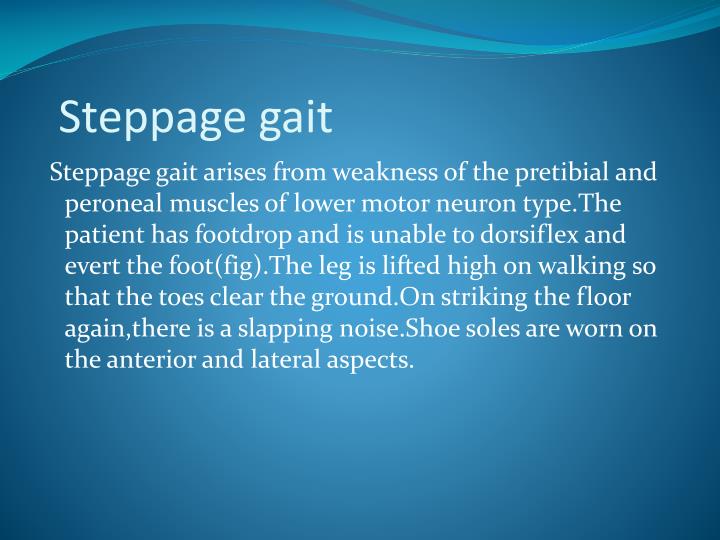 Steppage gait

Steppage gait arises from weakness of the pretibial and peroneal muscles of lower motor neuron type.The patient has footdrop and is unable to dorsiflex and evert the foot(fig).The leg is lifted high on walking so that the toes clear the ground.On striking the floor again,there is a slapping noise.Shoe soles are worn on the anterior and lateral aspects.